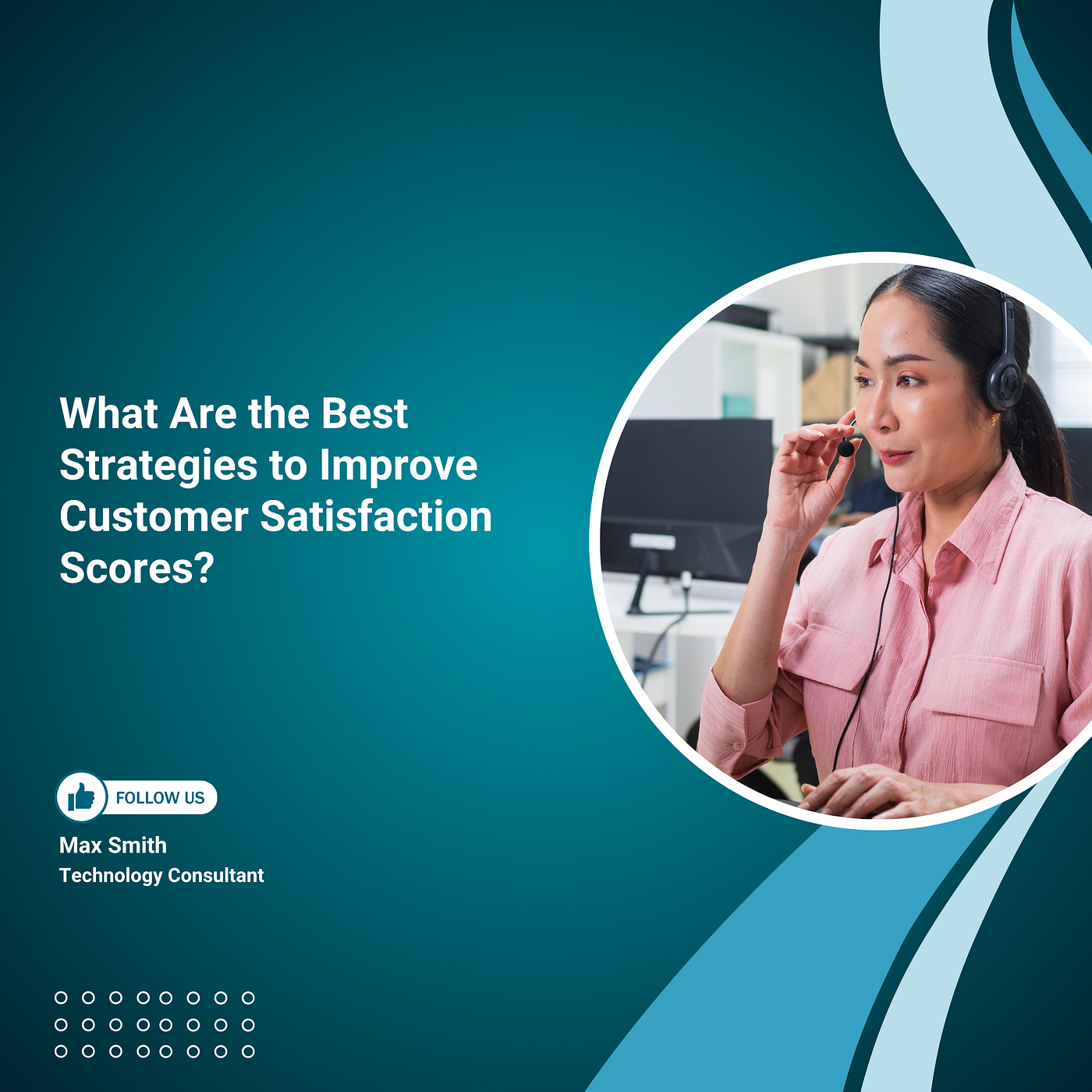 What Are the Best Strategies to Improve Customer Satisfaction Scores?

FOLLOW US

Max Smith
Technology Consultant